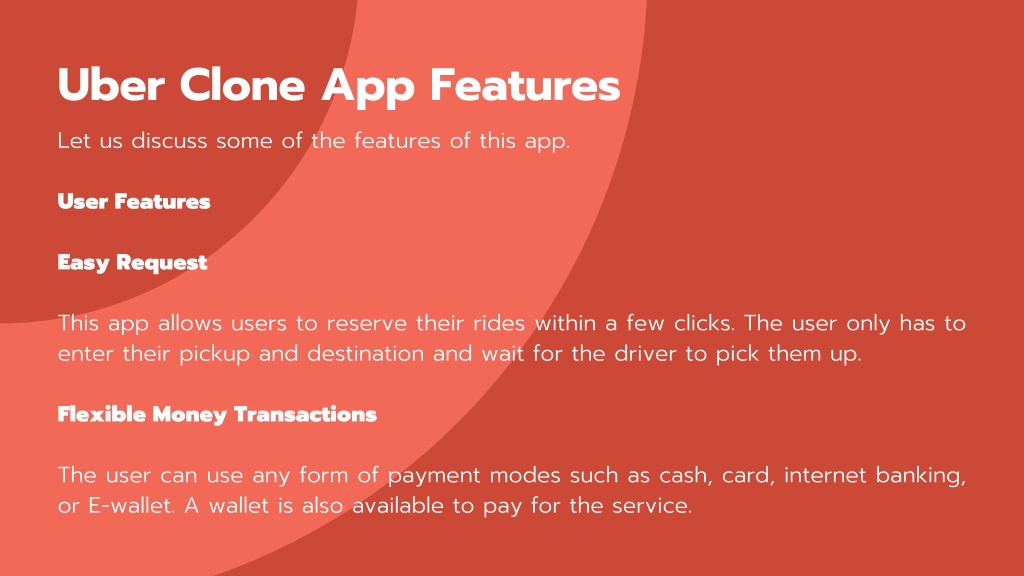 Uber Clone App Features

Let us discuss some of the features of this app.

User Features

Easy Request

This app allows users to reserve their rides within a few clicks. The user only has to enter their pickup and destination and wait for the driver to pick them up.

Flexible Money Transactions

The user can use any form of payment modes such as cash, card, internet banking, or E-wallet. A wallet is also available to pay for the service.